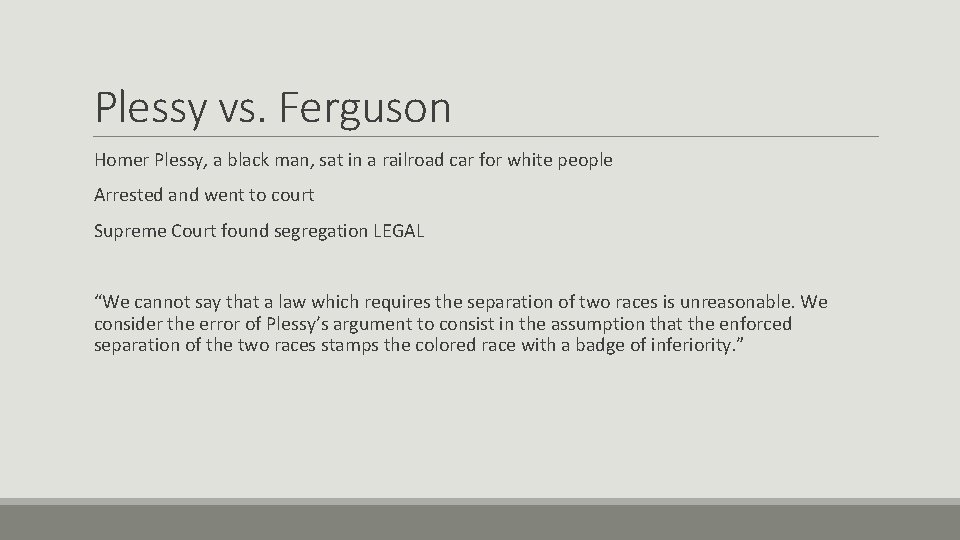 Plessy vs. Ferguson

Homer Plessy, a black man, sat in a railroad car for white people

Arrested and went to court

Supreme Court found segregation LEGAL

“We cannot say that a law which requires the separation of two races is unreasonable. We consider the error of Plessy’s argument to consist in the assumption that the enforced separation of the two races stamps the colored race with a badge of inferiority.”